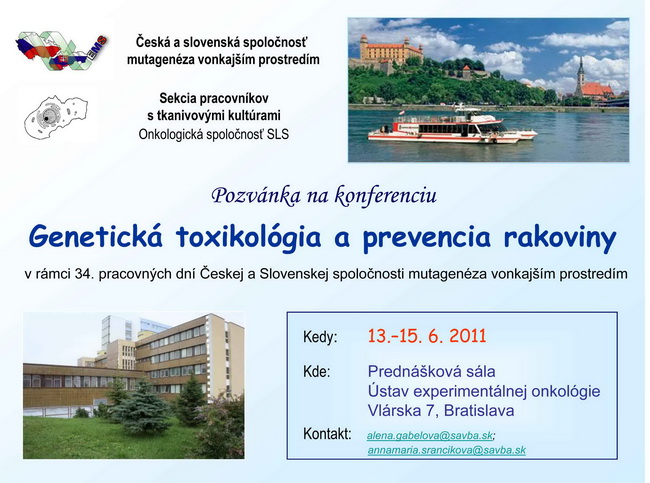 EMS

Česká a slovenská spoločnosť mutagenéza vonkajším prostredím

Sekcia pracovníkov s tkanivovými kultúrami
Onkologická spoločnosť SLS

Pozvánka na konferenciu

Genetická toxikológia a prevencia rakoviny

v rámci 34. pracovných dní Českej a Slovenskej spoločnosti mutagenéza vonkajším prostredím

Kedy: 13.–15. 6. 2011

Kde: Prednášková sála
Ústav experimentálnej onkológie
Vlárska 7, Bratislava

Kontakt: alena.gabelova@savba.sk;
annamaria.srancikova@savba.sk